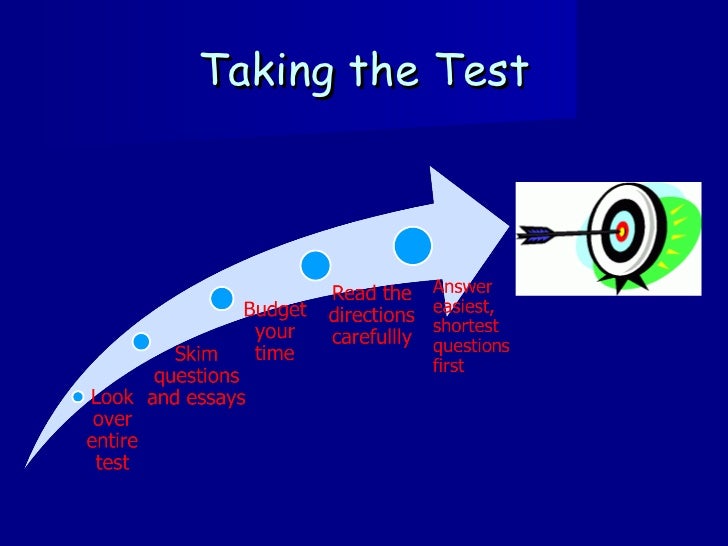 Taking the Test

Look over entire test

Skim questions and essays

Budget your time

Read the directions carefullly

Answer easiest, shortest questions first